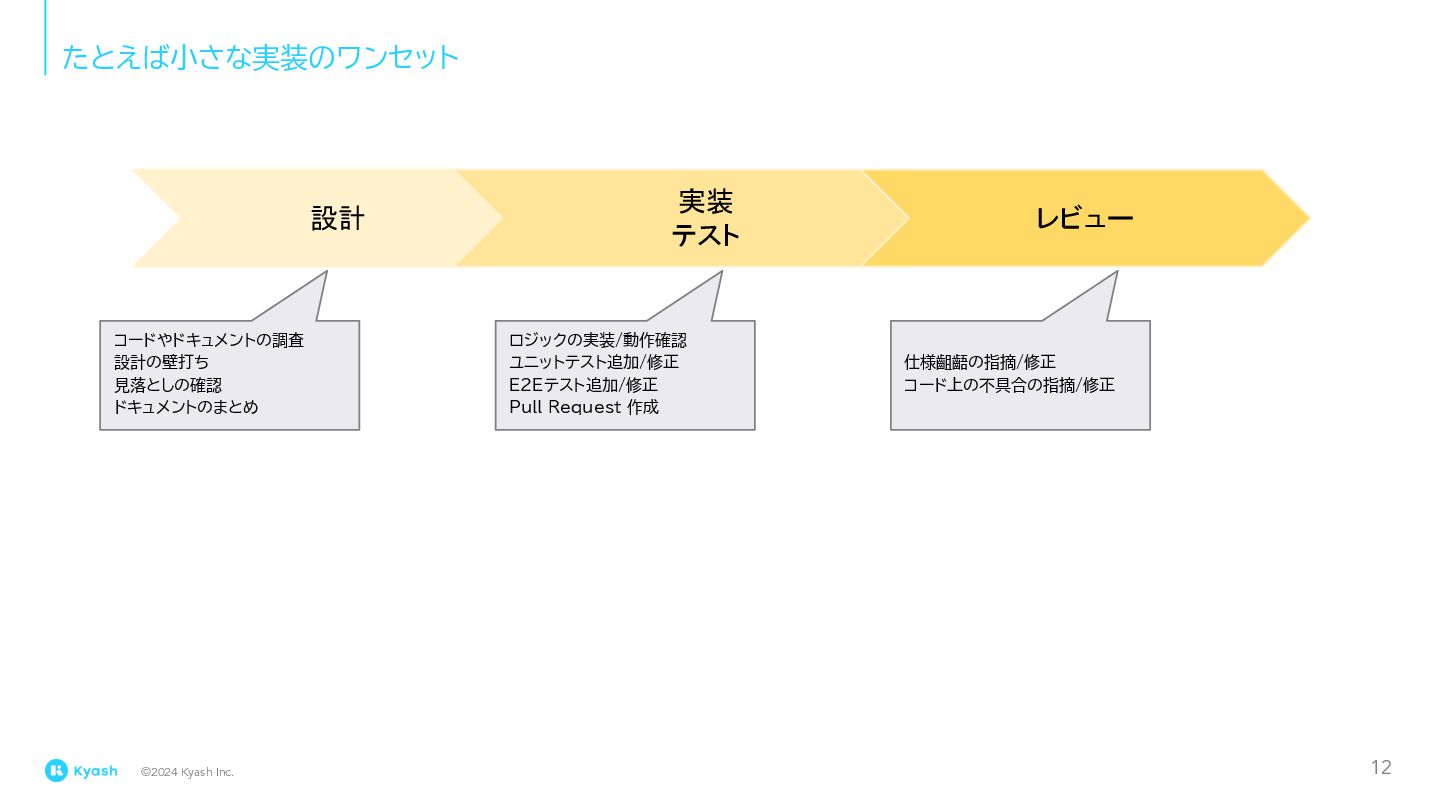 たとえば小さな実装のワンセット

設計

実装
テスト

レビュー

コードやドキュメントの調査
設計の壁打ち
見落としの確認
ドキュメントのまとめ

ロジックの実装/動作確認
ユニットテスト追加/修正
E2Eテスト追加/修正
Pull Request 作成

仕様齟齬の指摘/修正
コード上の不具合の指摘/修正

Kyash ©2024 Kyash Inc.

12